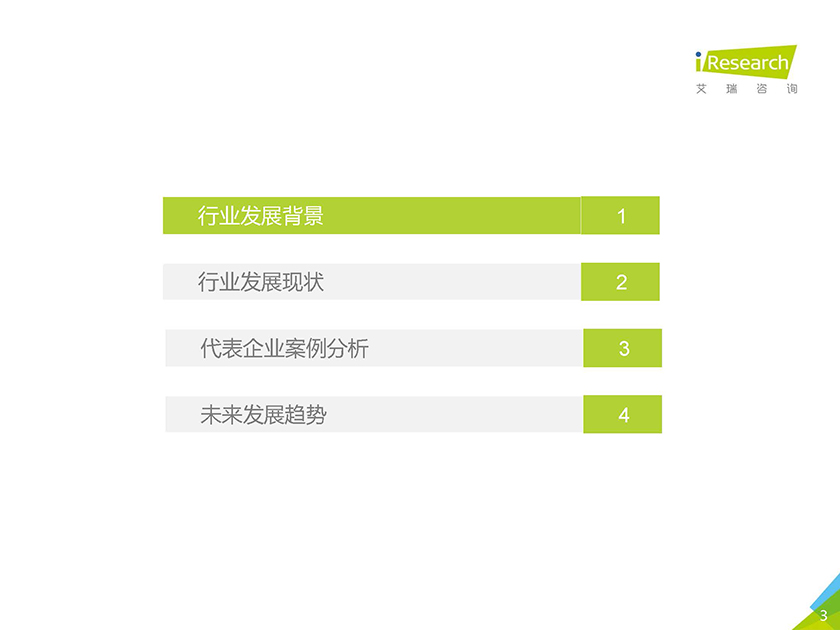 iResearch
艾瑞咨询

行业发展背景 1

行业发展现状 2

代表企业案例分析 3

未来发展趋势 4

3